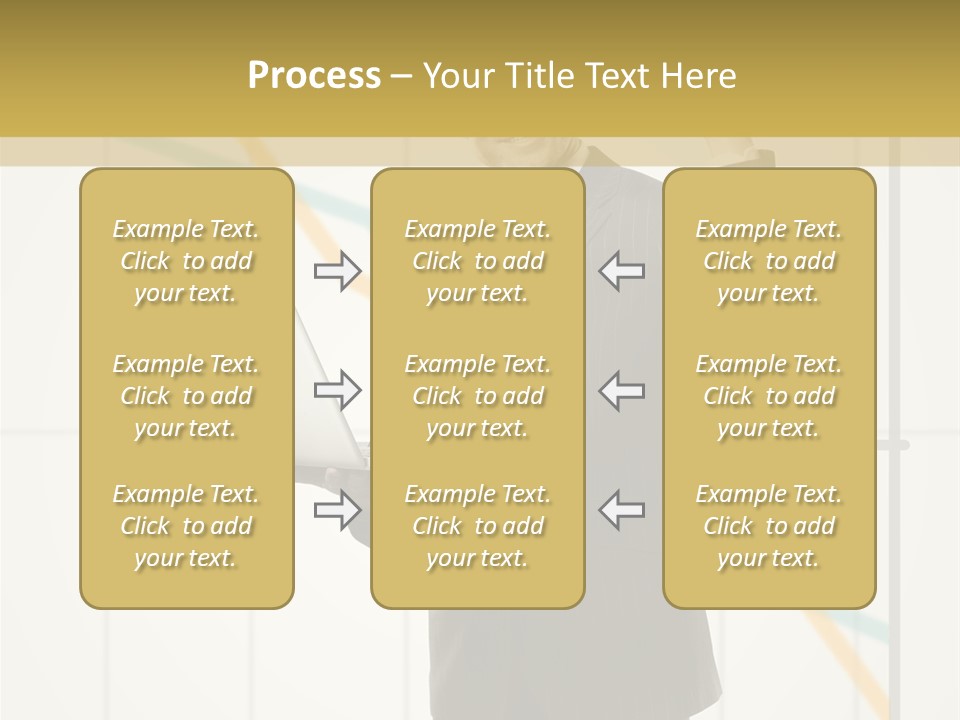 Process – Your Title Text Here

Example Text. Click to add your text.

Example Text. Click to add your text.

Example Text. Click to add your text.

Example Text. Click to add your text.

Example Text. Click to add your text.

Example Text. Click to add your text.

Example Text. Click to add your text.

Example Text. Click to add your text.

Example Text. Click to add your text.